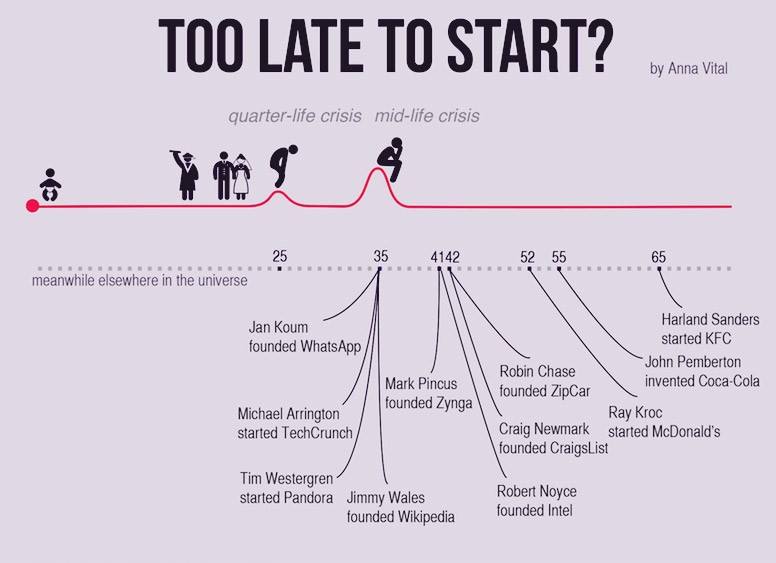 TOO LATE TO START?

by Anna Vital

quarter-life crisis mid-life crisis

25 35 41 42 52 55 65

meanwhile elsewhere in the universe

Jan Koum founded WhatsApp

Michael Arrington started TechCrunch

Tim Westergren started Pandora

Jimmy Wales founded Wikipedia

Mark Pincus founded Zynga

Robin Chase founded ZipCar

Craig Newmark founded CraigsList

Robert Noyce founded Intel

Ray Kroc started McDonald's

John Pemberton invented Coca-Cola

Harland Sanders started KFC